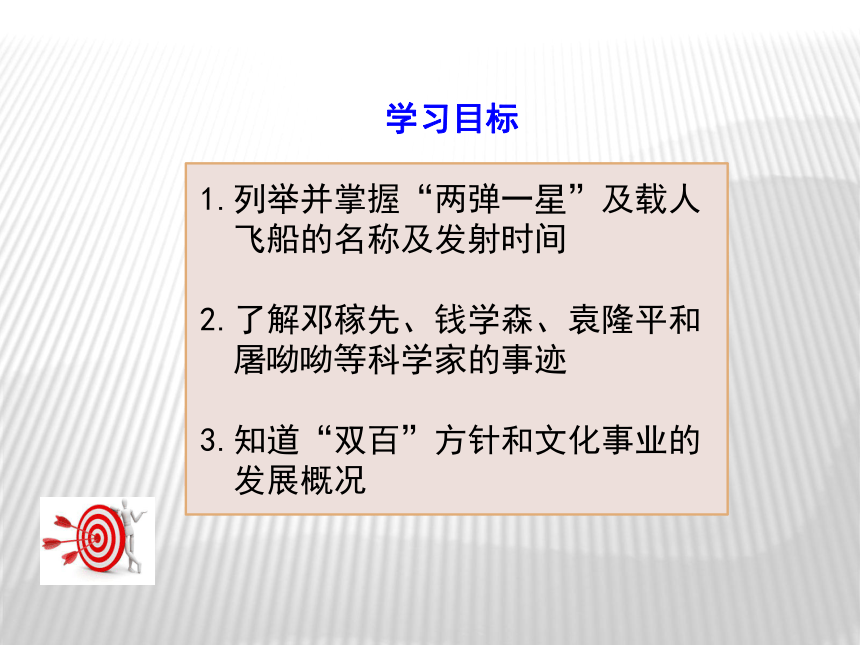 学习目标

1. 列举并掌握“两弹一星”及载人飞船的名称及发射时间

2. 了解邓稼先、钱学森、袁隆平和屠呦呦等科学家的事迹

3. 知道“双百”方针和文化事业的发展概况